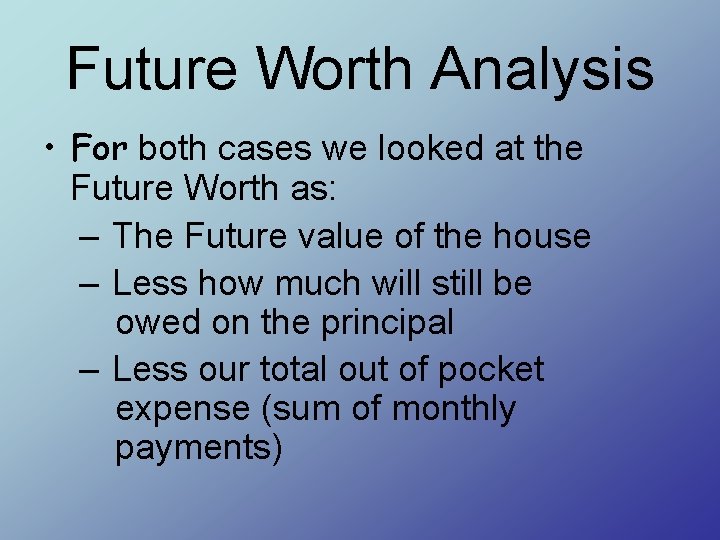 Future Worth Analysis

• For both cases we looked at the Future Worth as:
– The Future value of the house
– Less how much will still be owed on the principal
– Less our total out of pocket expense (sum of monthly payments)